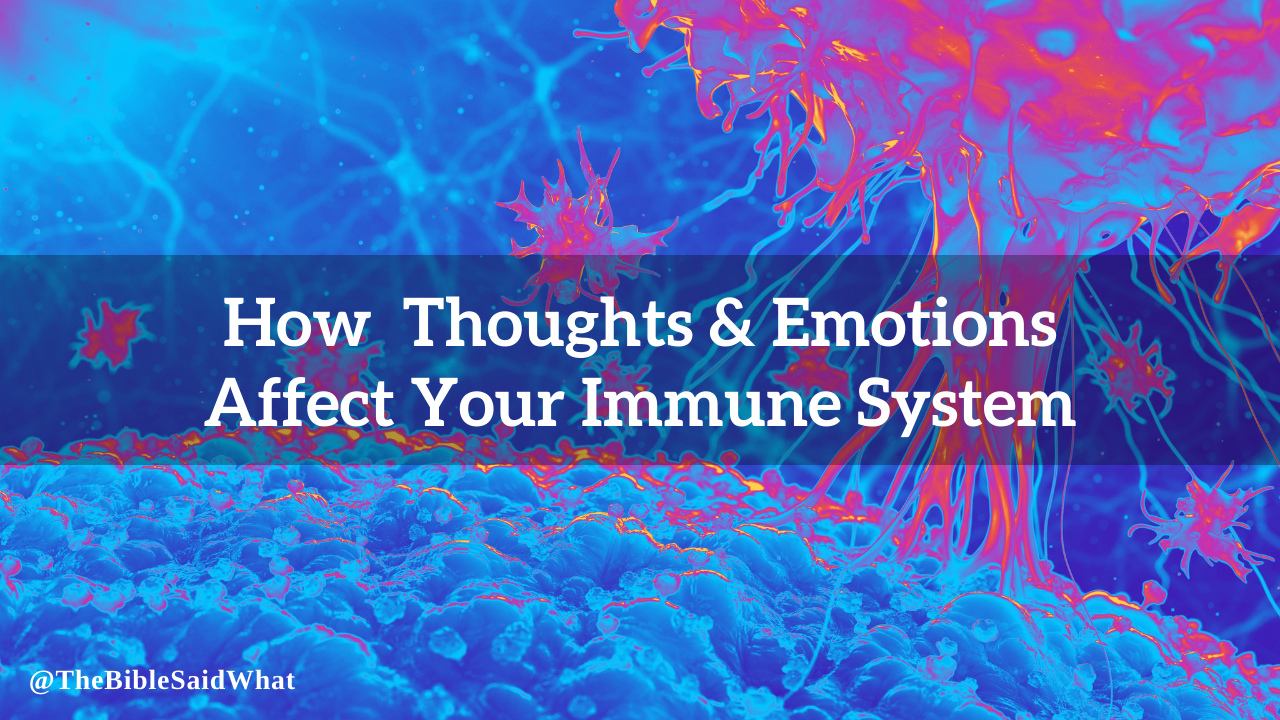 How Thoughts & Emotions Affect Your Immune System

@TheBibleSaidWhat